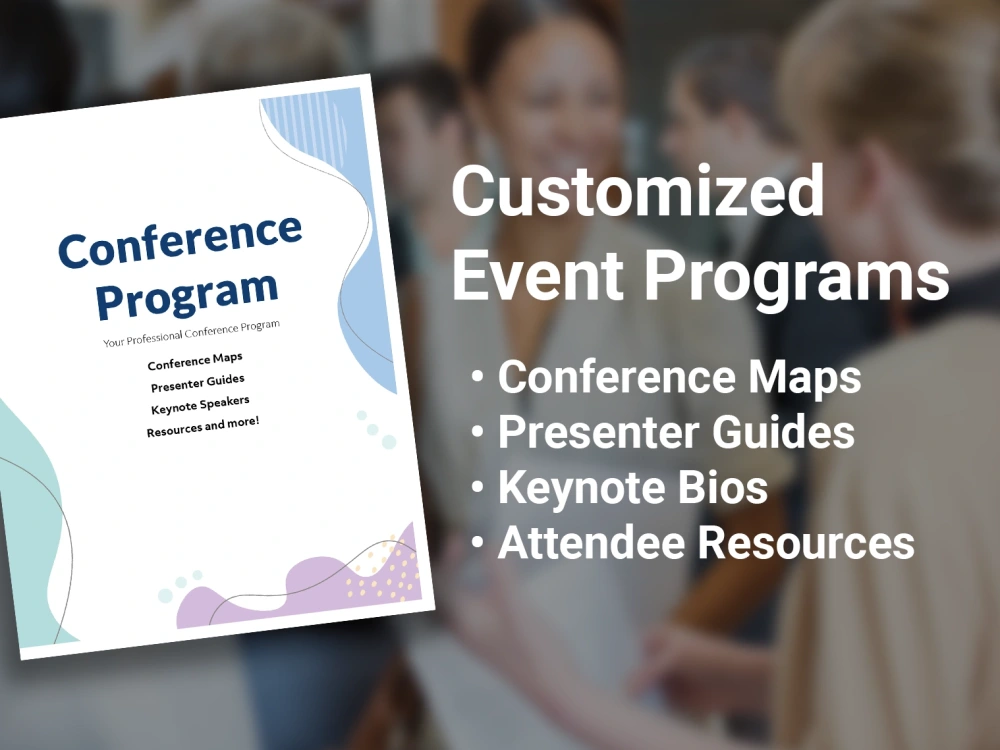 Conference Program

Your Professional Conference Program

Conference Maps
Presenter Guides
Keynote Speakers
Resources and more!

Customized Event Programs

• Conference Maps
• Presenter Guides
• Keynote Bios
• Attendee Resources